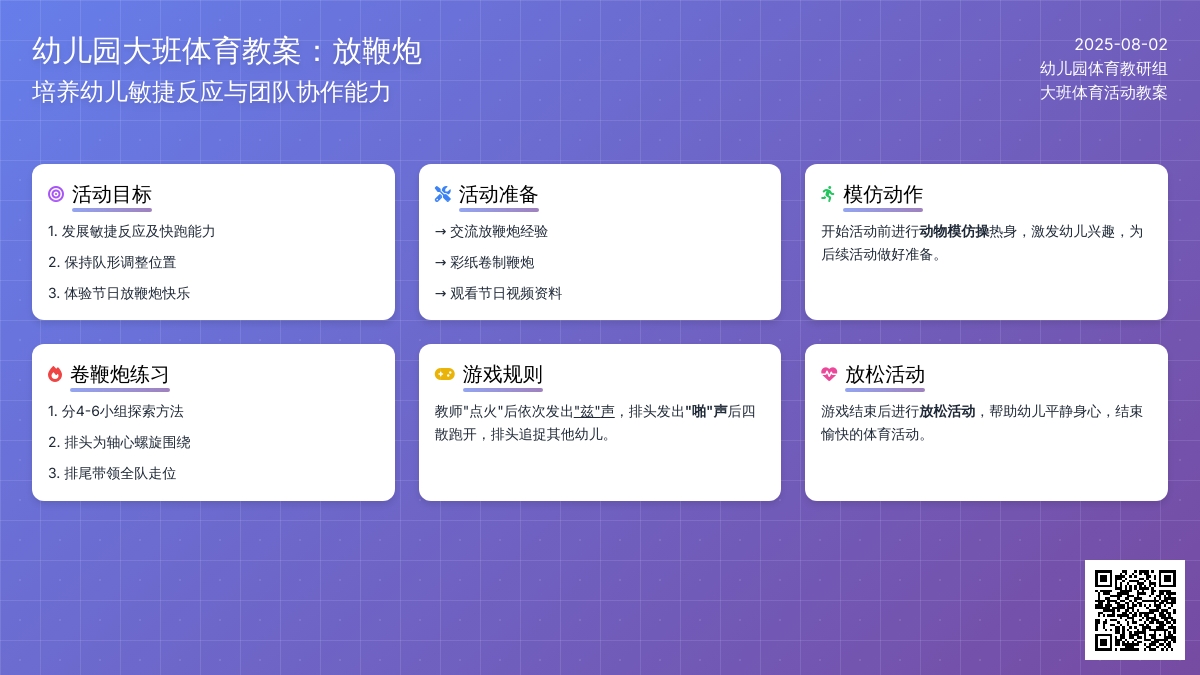 幼儿园大班体育教案：放鞭炮
培养幼儿敏捷反应与团队协作能力

2025-08-02
幼儿园体育教研组
大班体育活动教案

活动目标
1. 发展敏捷反应及快跑能力
2. 保持队形调整位置
3. 体验节日放鞭炮快乐

活动准备
→ 交流放鞭炮经验
→ 彩纸卷制鞭炮
→ 观看节日视频资料

模仿动作
开始活动前进行动物模仿操热身，激发幼儿兴趣，为后续活动做好准备。

卷鞭炮练习
1. 分4-6小组探索方法
2. 排头为轴心螺旋围绕
3. 排尾带领全队走位

游戏规则
教师"点火"后依次发出"兹"声，排头发出"啪"声后四散跑开，排头追捉其他幼儿。

放松活动
游戏结束后进行放松活动，帮助幼儿平静身心，结束愉快的体育活动。